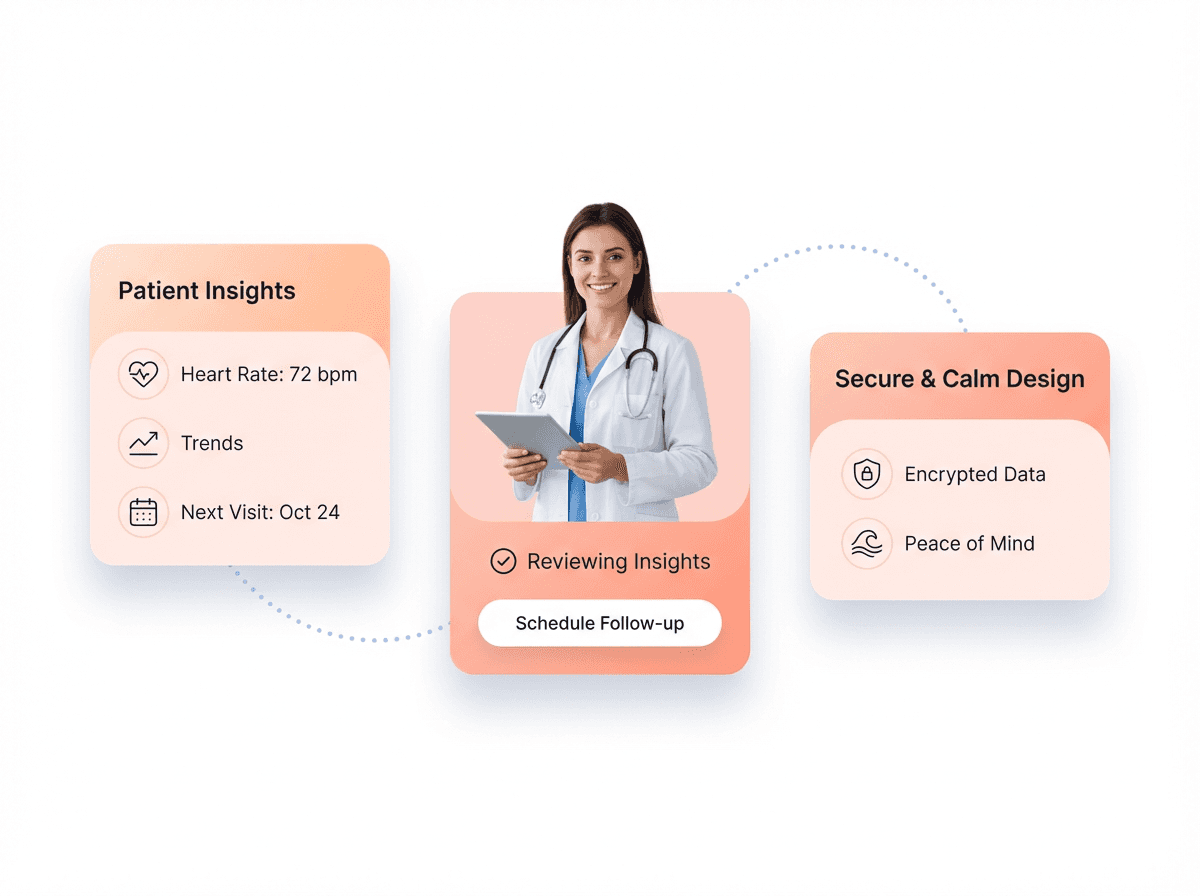 Patient Insights

Heart Rate: 72 bpm

Trends

Next Visit: Oct 24

Reviewing Insights

Schedule Follow-up

Secure & Calm Design

Encrypted Data

Peace of Mind